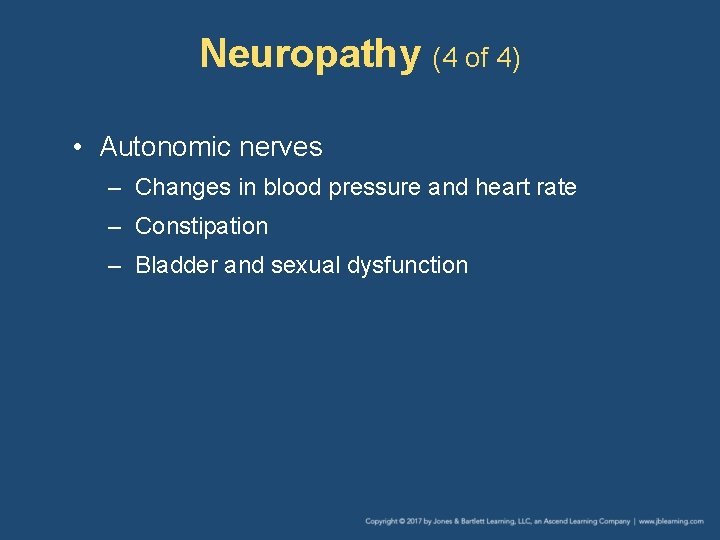 Neuropathy (4 of 4)

• Autonomic nerves
– Changes in blood pressure and heart rate
– Constipation
– Bladder and sexual dysfunction

Copyright © 2017 by Jones & Bartlett Learning, LLC, an Ascend Learning Company | www.jblearning.com